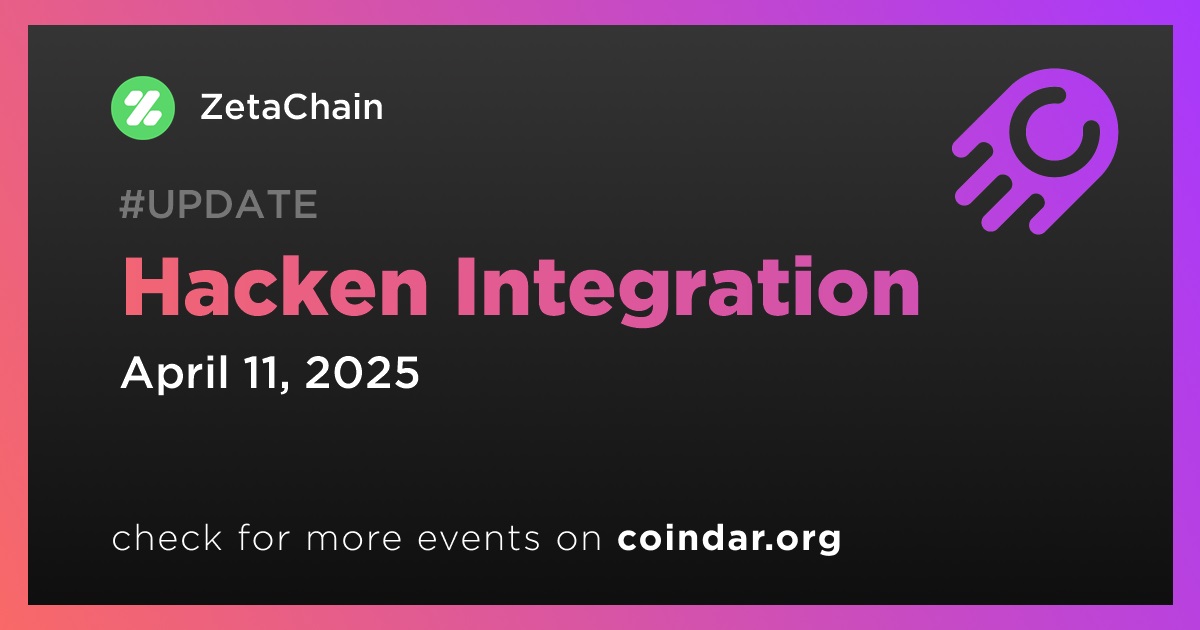 ZetaChain

#UPDATE

Hacken Integration

April 11, 2025

check for more events on coindar.org